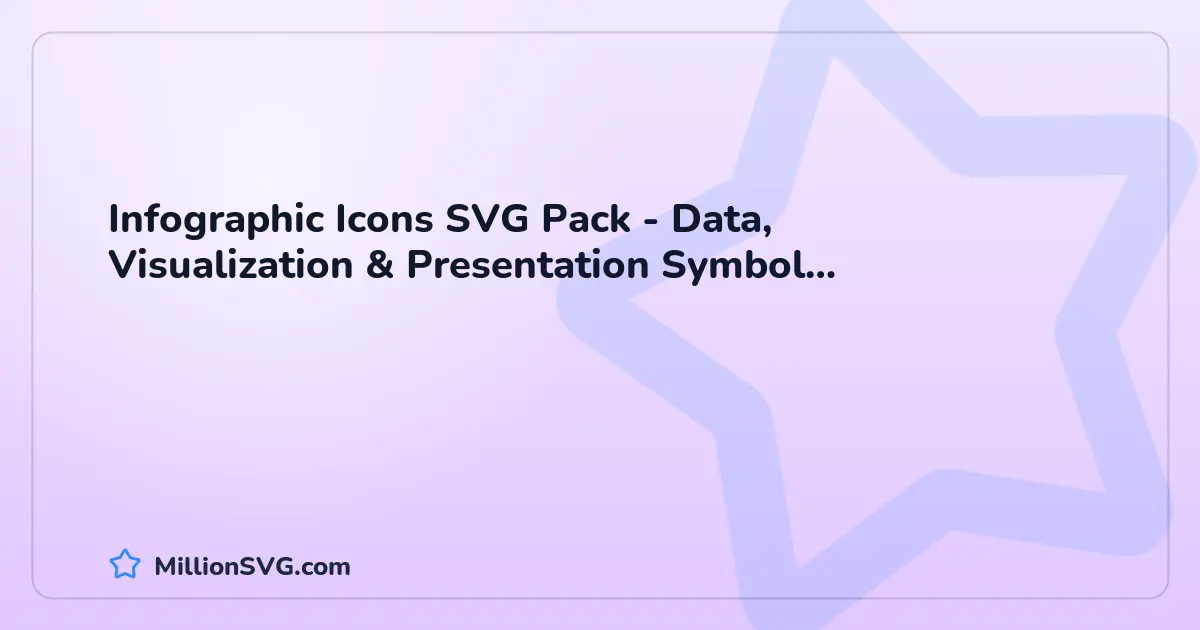 Infographic Icons SVG Pack - Data, Visualization & Presentation Symbol...

MillionSVG.com